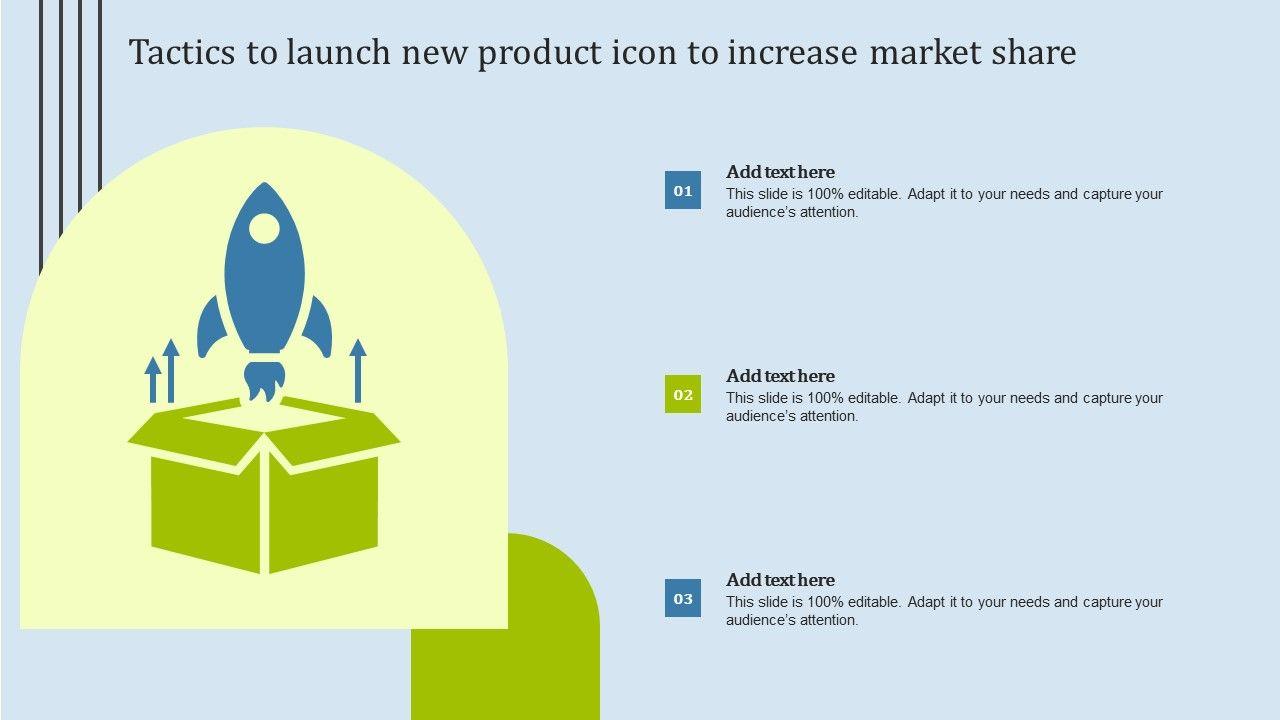 Tactics to launch new product icon to increase market share

01
Add text here
This slide is 100% editable. Adapt it to your needs and capture your audience's attention.

02
Add text here
This slide is 100% editable. Adapt it to your needs and capture your audience's attention.

03
Add text here
This slide is 100% editable. Adapt it to your needs and capture your audience's attention.